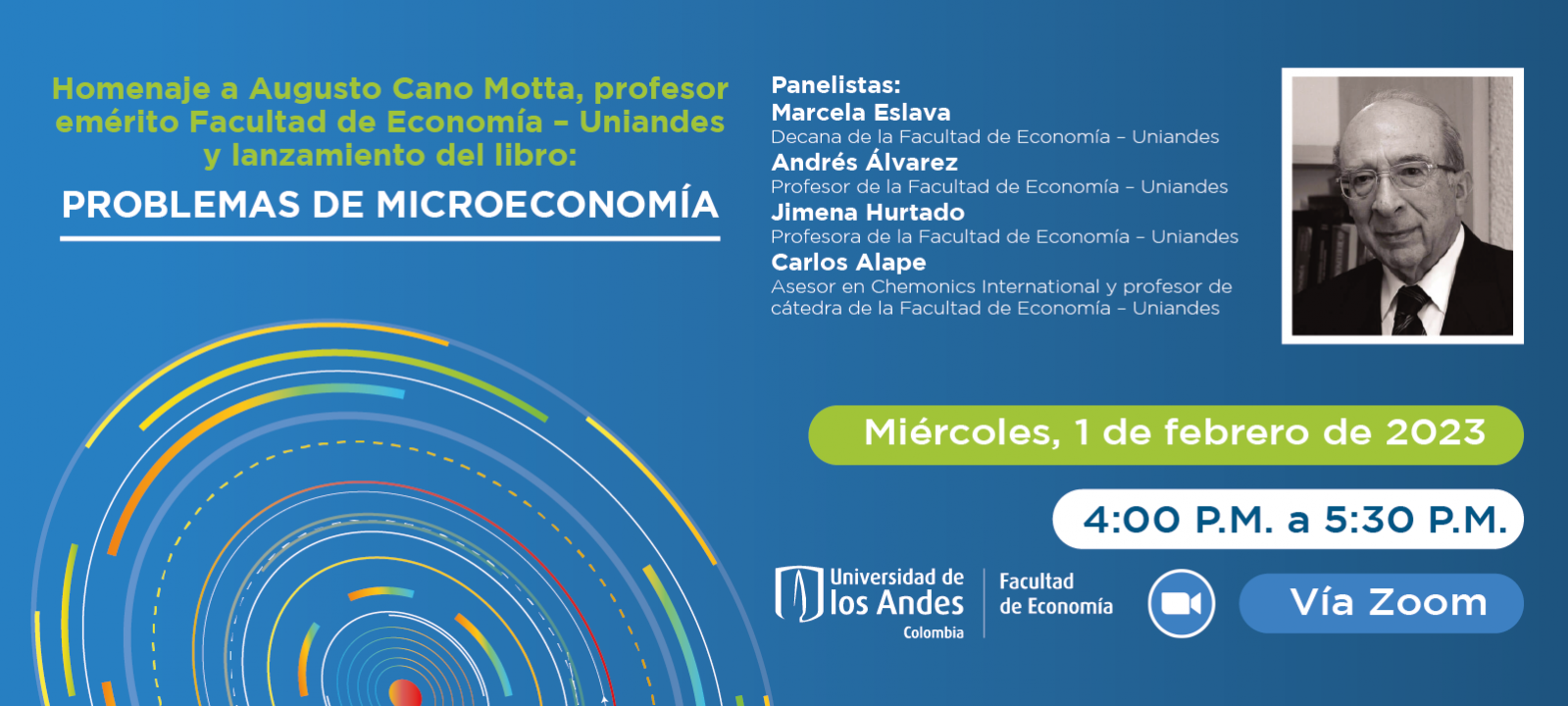 Homenaje a Augusto Cano Motta, profesor emérito Facultad de Economía – Uniandes y lanzamiento del libro:

PROBLEMAS DE MICROECONOMÍA

Panelistas:
Marcela Eslava
Decana de la Facultad de Economía – Uniandes
Andrés Álvarez
Profesor de la Facultad de Economía – Uniandes
Jimena Hurtado
Profesora de la Facultad de Economía – Uniandes
Carlos Alape
Asesor en Chemonics International y profesor de cátedra de la Facultad de Economía – Uniandes

Miércoles, 1 de febrero de 2023

4:00 P.M. a 5:30 P.M.

Universidad de los Andes Colombia

Facultad de Economía

Vía Zoom